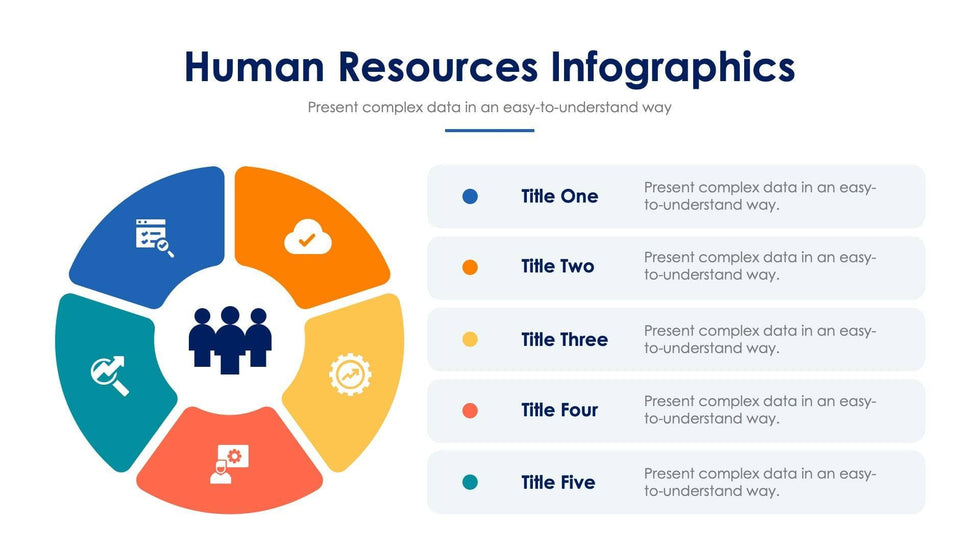 Human Resources Infographics

Present complex data in an easy-to-understand way

Title One
Present complex data in an easy-to-understand way.

Title Two
Present complex data in an easy-to-understand way.

Title Three
Present complex data in an easy-to-understand way.

Title Four
Present complex data in an easy-to-understand way.

Title Five
Present complex data in an easy-to-understand way.